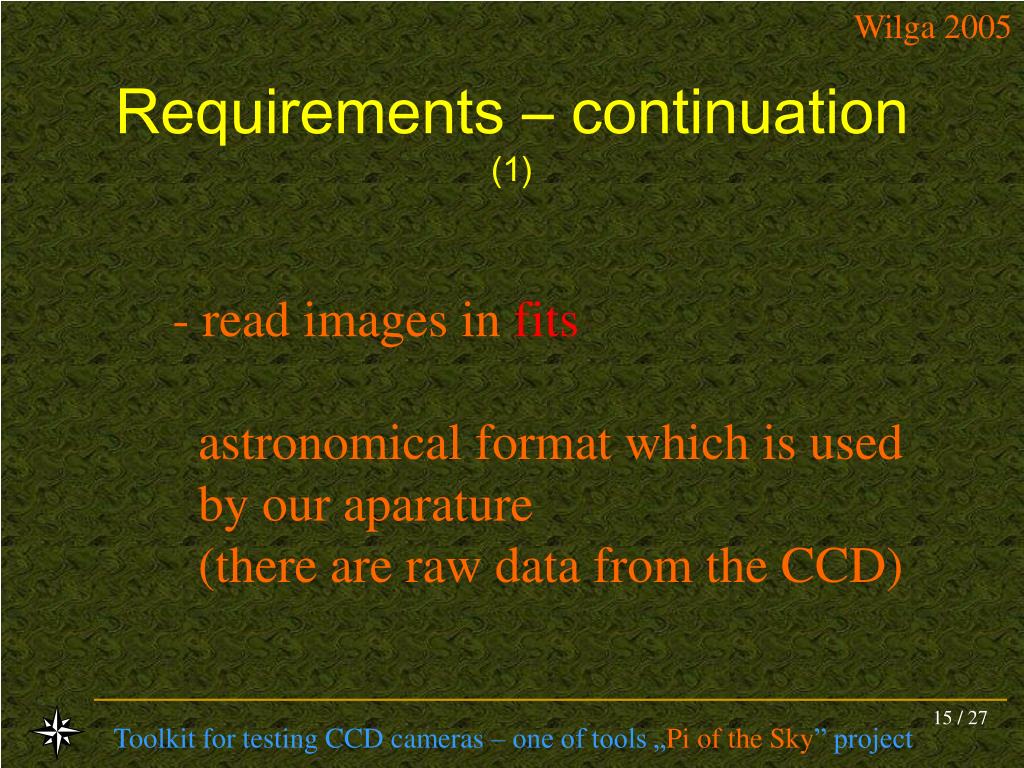 Wilga 2005

Requirements – continuation
(1)

- read images in fits

astronomical format which is used by our aparature
(there are raw data from the CCD)

15 / 27

Toolkit for testing CCD cameras – one of tools „Pi of the Sky” project